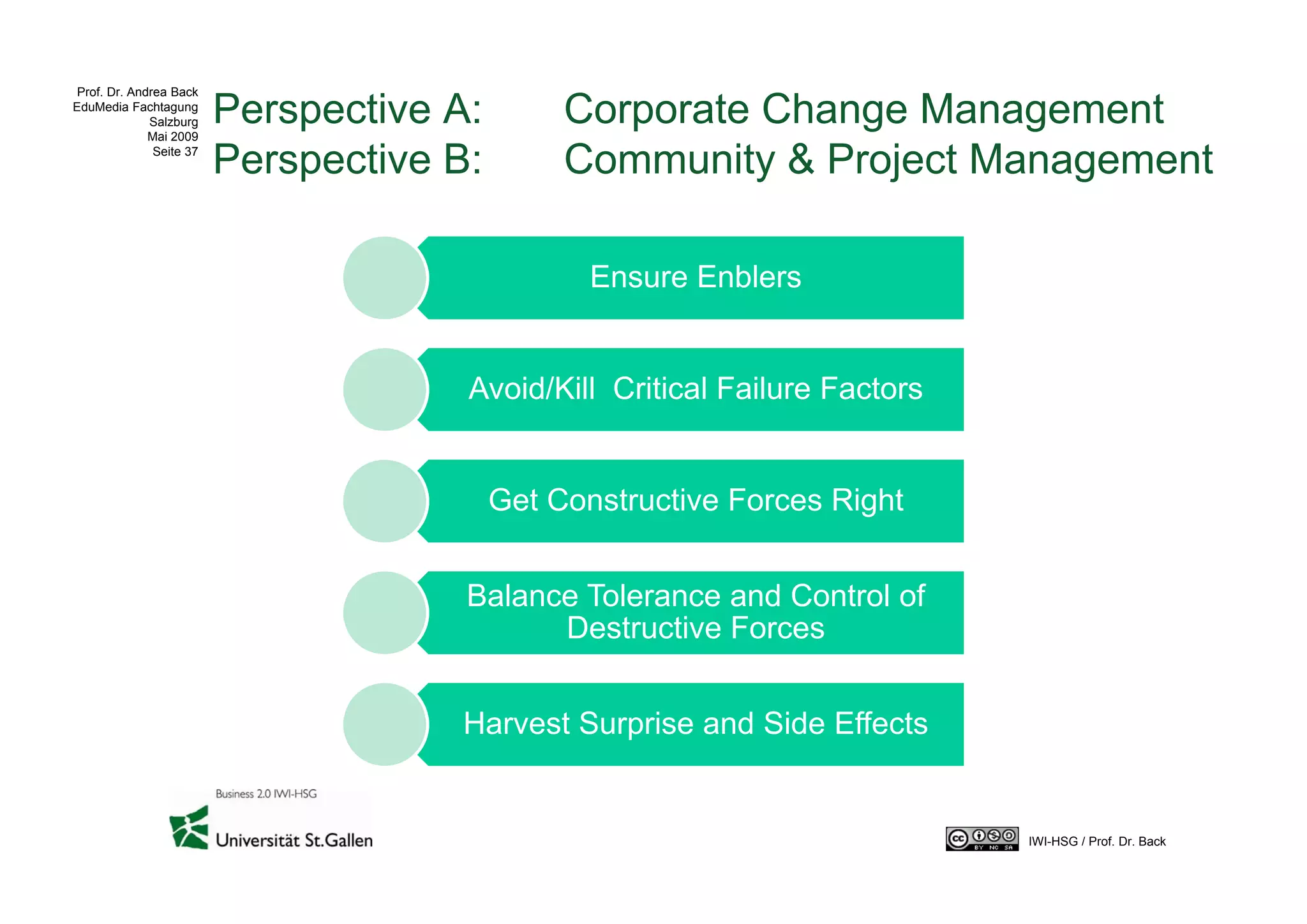 Prof. Dr. Andrea Back
EduMedia Fachtagung
Salzburg
Mai 2009
Seite 37

Perspective A: Corporate Change Management
Perspective B: Community & Project Management

Ensure Enblers

Avoid/Kill Critical Failure Factors

Get Constructive Forces Right

Balance Tolerance and Control of Destructive Forces

Harvest Surprise and Side Effects

Business 2.0 IWI-HSG

Universität St.Gallen

cc BY NC SA

IWI-HSG / Prof. Dr. Back